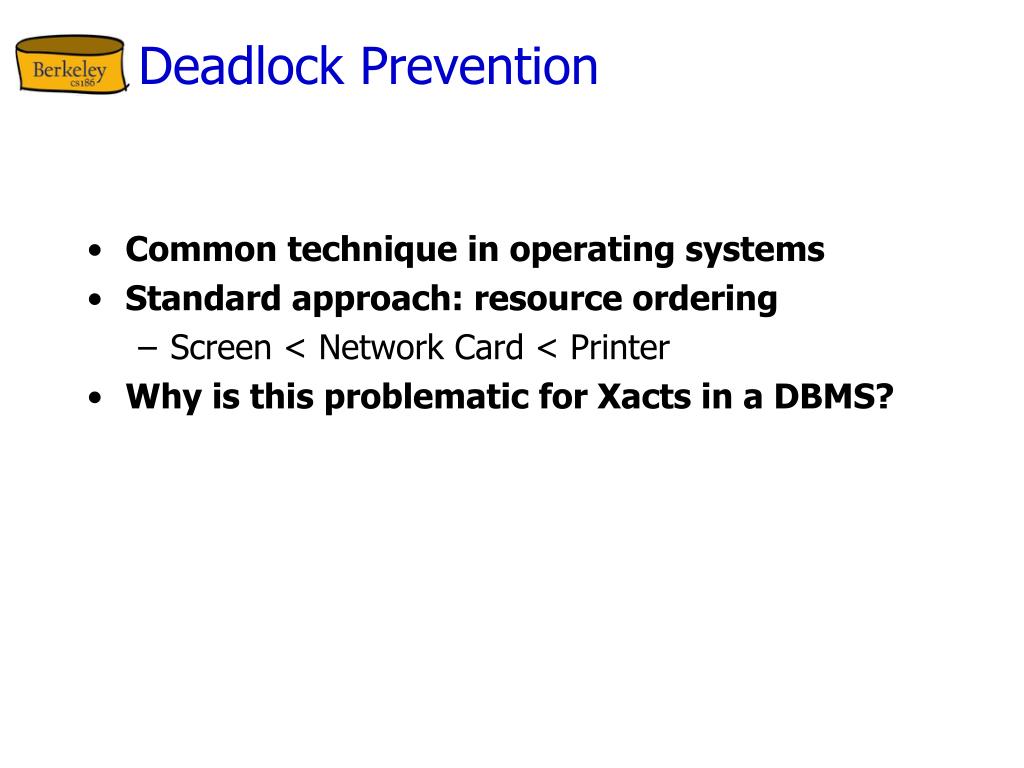 Berkeley
cs186

Deadlock Prevention

• Common technique in operating systems
• Standard approach: resource ordering
– Screen < Network Card < Printer
• Why is this problematic for Xacts in a DBMS?